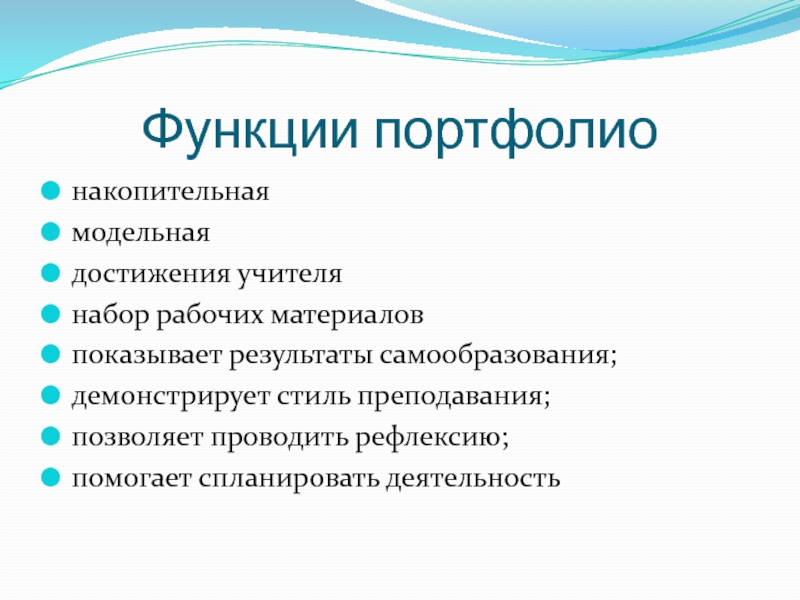 Функции портфолио

накопительная
модельная
достижения учителя
набор рабочих материалов
показывает результаты самообразования;
демонстрирует стиль преподавания;
позволяет проводить рефлексию;
помогает спланировать деятельность